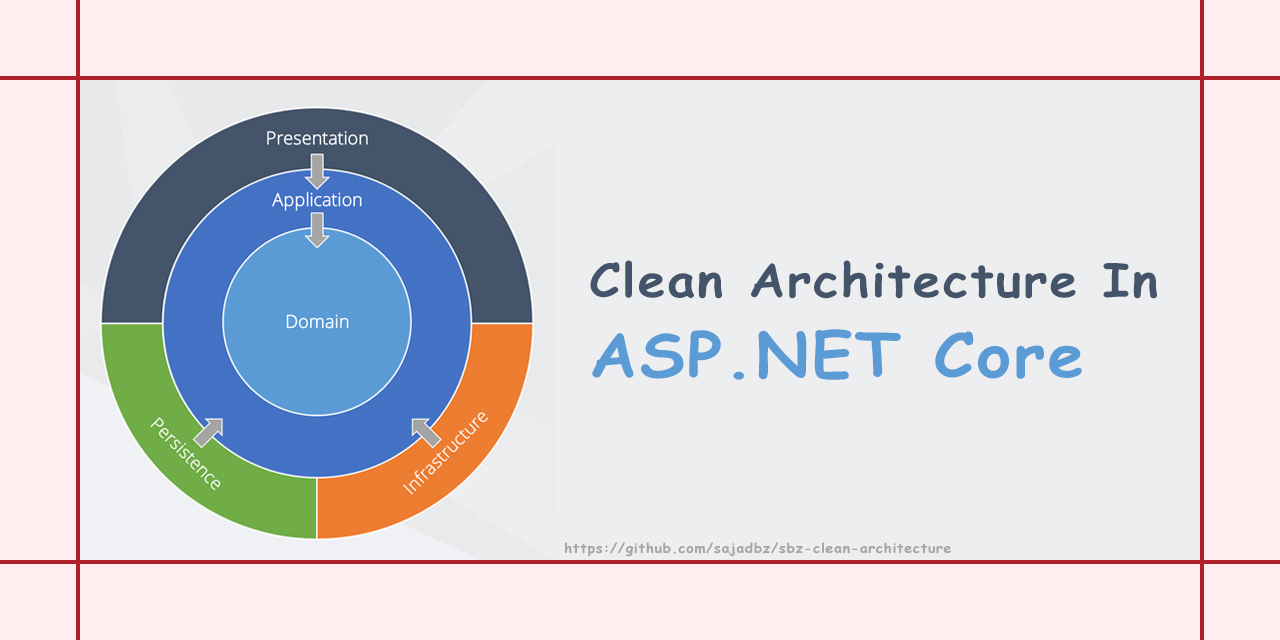 Presentation

Application

Domain

Persistence

Infrastructure

Clean Architecture In

ASP.NET Core

https://github.com/sajadbz/sbz-clean-architecture